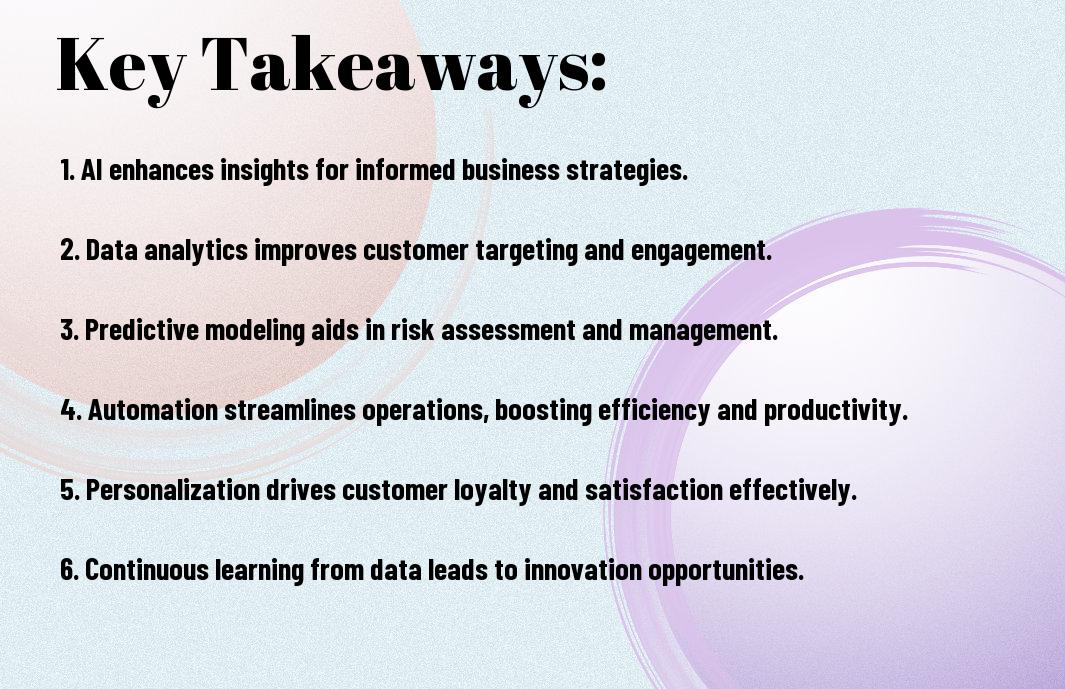 Key Takeaways:

1. AI enhances insights for informed business strategies.

2. Data analytics improves customer targeting and engagement.

3. Predictive modeling aids in risk assessment and management.

4. Automation streamlines operations, boosting efficiency and productivity.

5. Personalization drives customer loyalty and satisfaction effectively.

6. Continuous learning from data leads to innovation opportunities.